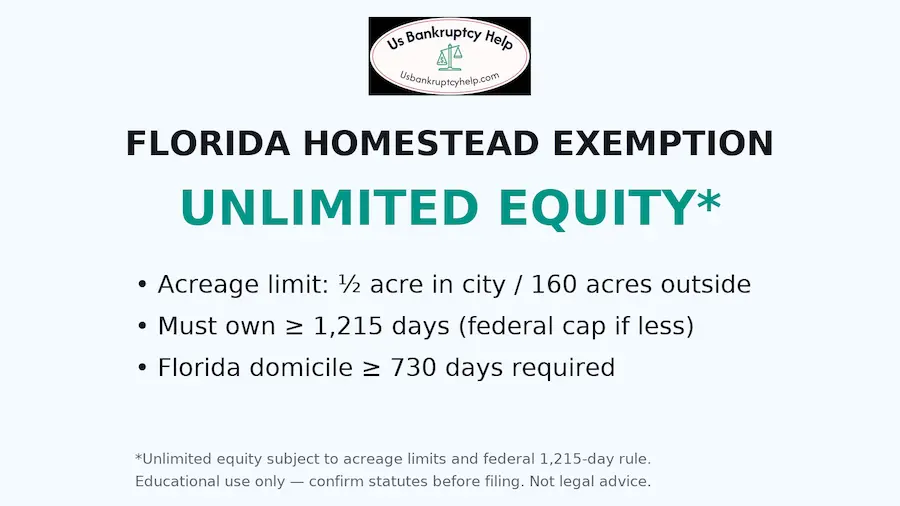 Us Bankruptcy Help
Usbankruptcyhelp.com

FLORIDA HOMESTEAD EXEMPTION

UNLIMITED EQUITY*

• Acreage limit: ½ acre in city / 160 acres outside
• Must own ≥ 1,215 days (federal cap if less)
• Florida domicile ≥ 730 days required

*Unlimited equity subject to acreage limits and federal 1,215-day rule.
Educational use only — confirm statutes before filing. Not legal advice.